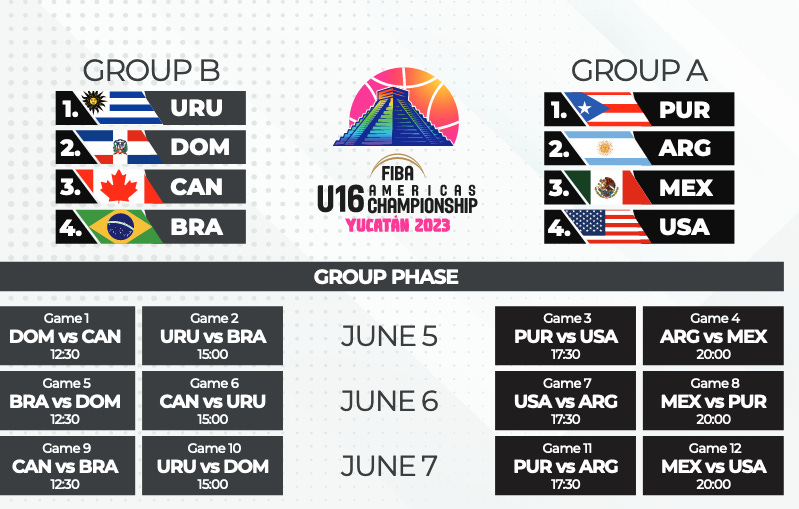 GROUP B
1. URU
2. DOM
3. CAN
4. BRA

FIBA
U16 AMERICAS CHAMPIONSHIP
YUCATÁN 2023

GROUP A
1. PUR
2. ARG
3. MEX
4. USA

GROUP PHASE

Game 1
DOM vs CAN
12:30

Game 2
URU vs BRA
15:00

JUNE 5

Game 3
PUR vs USA
17:30

Game 4
ARG vs MEX
20:00

Game 5
BRA vs DOM
12:30

Game 6
CAN vs URU
15:00

JUNE 6

Game 7
USA vs ARG
17:30

Game 8
MEX vs PUR
20:00

Game 9
CAN vs BRA
12:30

Game 10
URU vs DOM
15:00

JUNE 7

Game 11
PUR vs ARG
17:30

Game 12
MEX vs USA
20:00